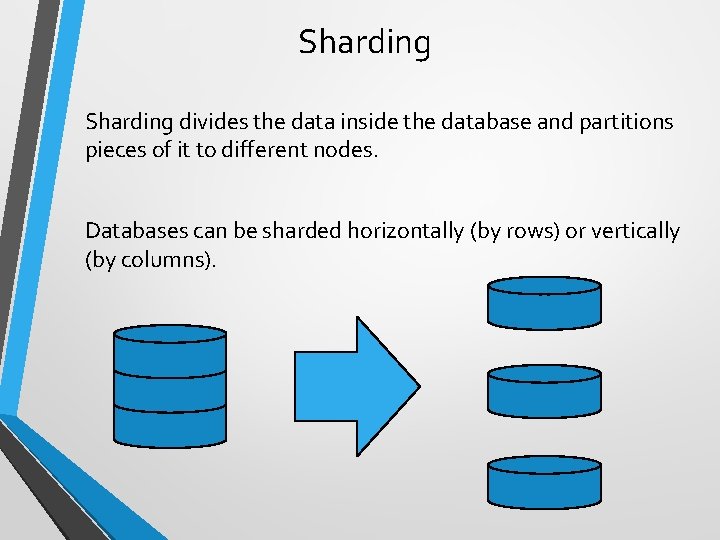 Sharding

Sharding divides the data inside the database and partitions pieces of it to different nodes.

Databases can be sharded horizontally (by rows) or vertically (by columns).